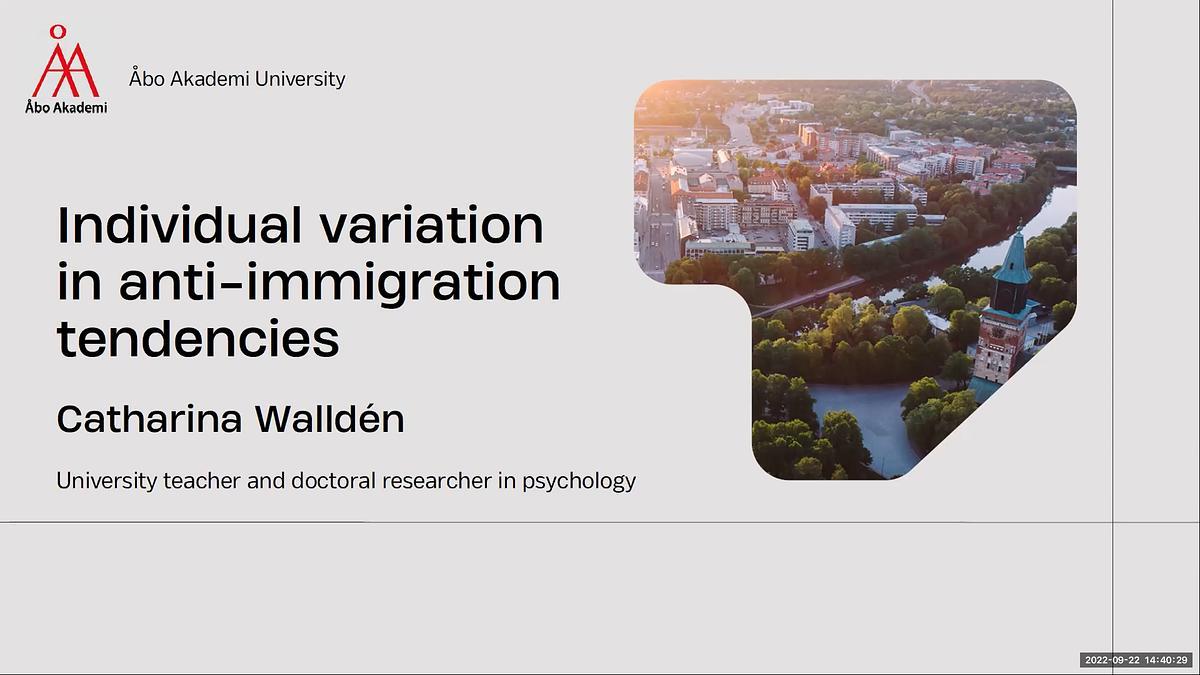 Åbo Akademi

Åbo Akademi University

Individual variation in anti-immigration tendencies

Catharina Walldén

University teacher and doctoral researcher in psychology

2022-09-22 14:40:29